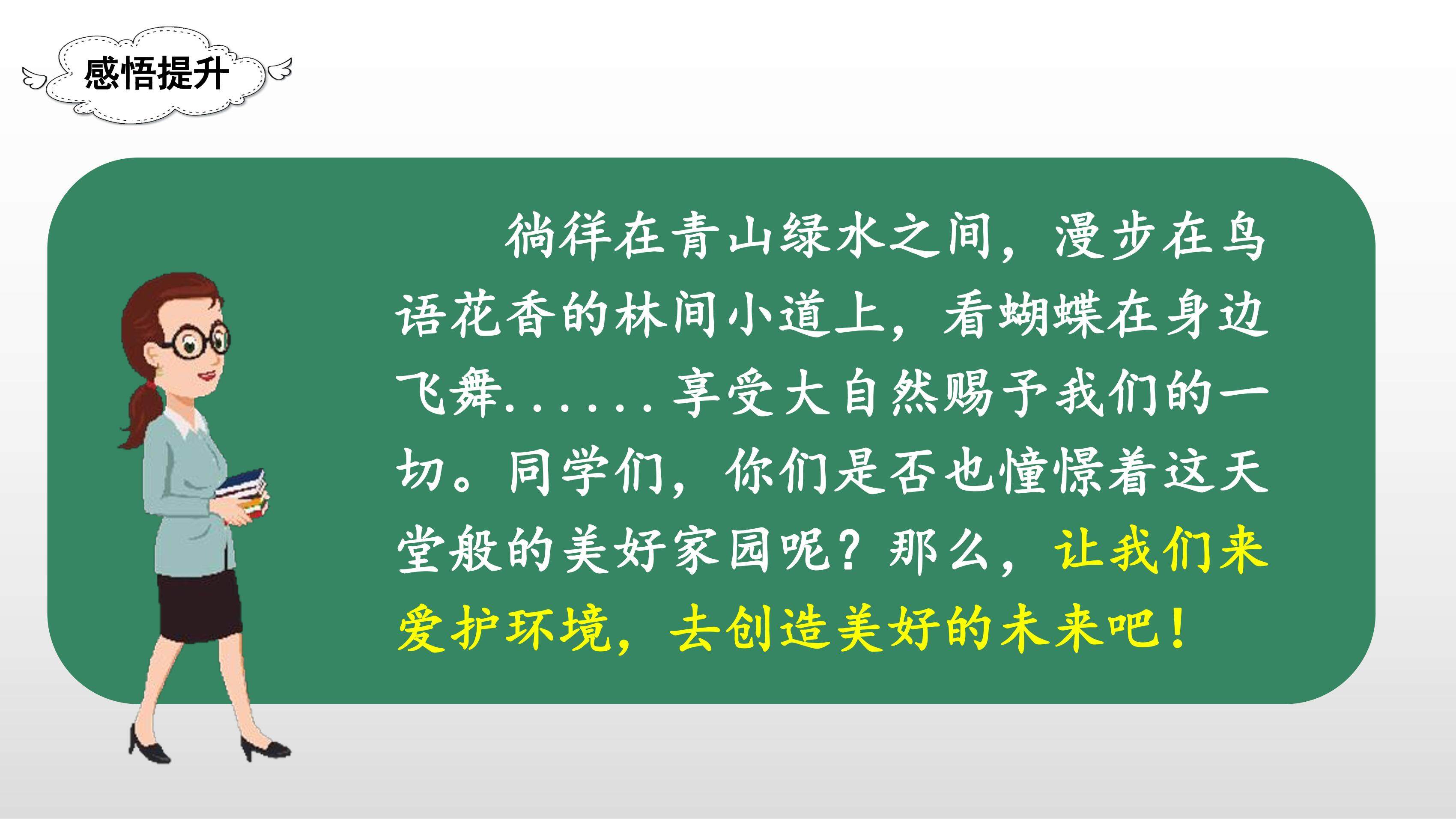 感悟提升

徜徉在青山绿水之间，漫步在鸟语花香的林间小道上，看蝴蝶在身边飞舞......享受大自然赐予我们的一切。同学们，你们是否也憧憬着这天堂般的美好家园呢？那么，让我们来爱护环境，去创造美好的未来吧！